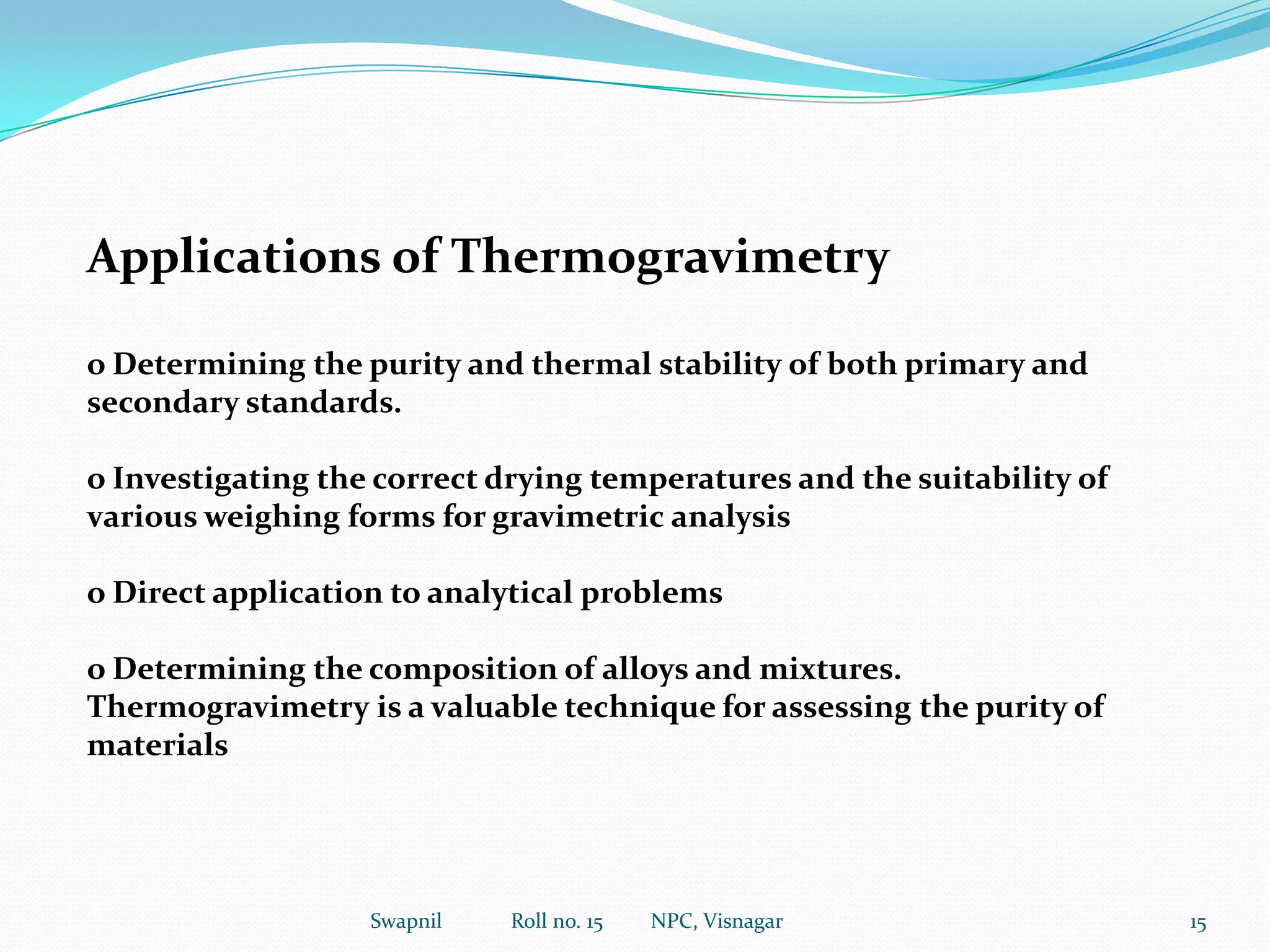 Applications of Thermogravimetry

o Determining the purity and thermal stability of both primary and secondary standards.

o Investigating the correct drying temperatures and the suitability of various weighing forms for gravimetric analysis

o Direct application to analytical problems

o Determining the composition of alloys and mixtures. Thermogravimetry is a valuable technique for assessing the purity of materials

Swapnil Roll no. 15 NPC, Visnagar 15